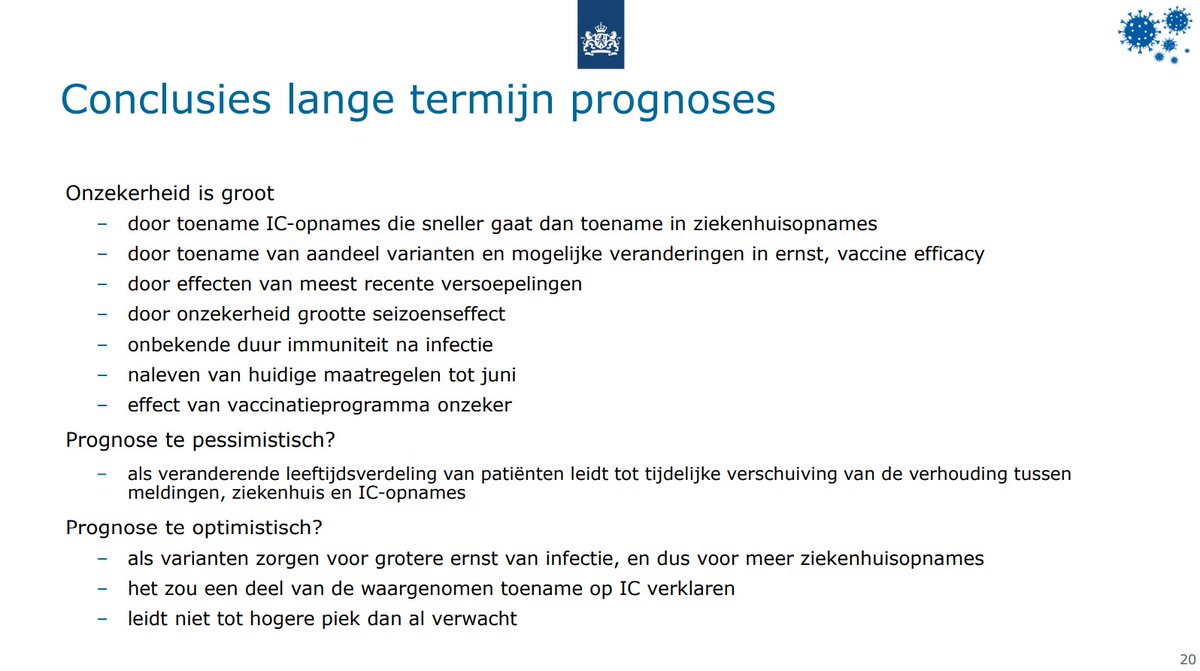 Conclusies lange termijn prognoses

Onzekerheid is groot

– door toename IC-opnames die sneller gaat dan toename in ziekenhuisopnames
– door toename van aandeel varianten en mogelijke veranderingen in ernst, vaccine efficacy
– door effecten van meest recente versoepelingen
– door onzekerheid grootte seizoenseffect
– onbekende duur immuniteit na infectie
– naleven van huidige maatregelen tot juni
– effect van vaccinatieprogramma onzeker

Prognose te pessimistisch?

– als veranderende leeftijdsverdeling van patiënten leidt tot tijdelijke verschuiving van de verhouding tussen meldingen, ziekenhuis en IC-opnames

Prognose te optimistisch?

– als varianten zorgen voor grotere ernst van infectie, en dus voor meer ziekenhuisopnames
– het zou een deel van de waargenomen toename op IC verklaren
– leidt niet tot hogere piek dan al verwacht

20